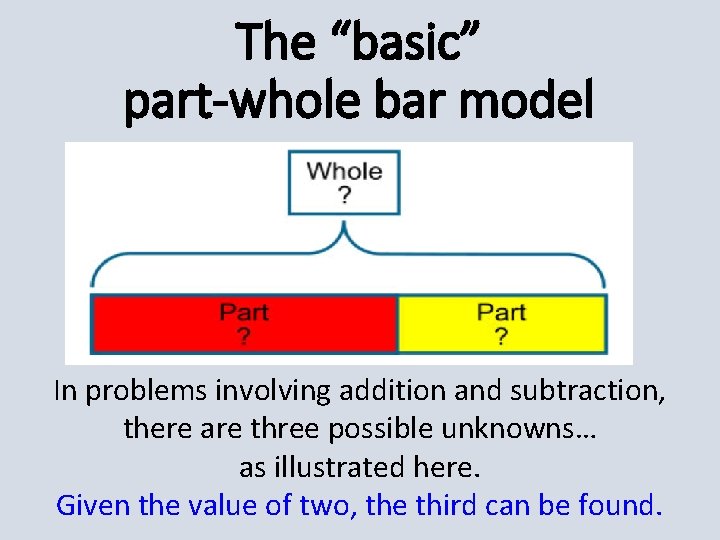 The “basic” part-whole bar model

Whole
?

Part
?

Part
?

In problems involving addition and subtraction, there are three possible unknowns… as illustrated here.

Given the value of two, the third can be found.